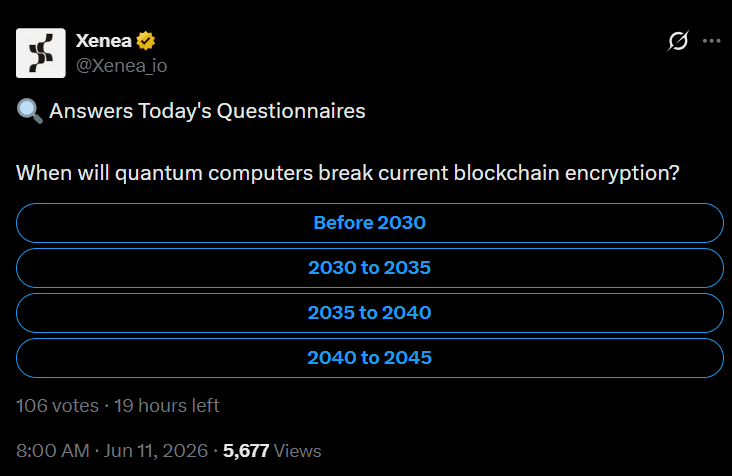 Xenea
@Xenea_io

🔍 Answers Today's Questionnaires

When will quantum computers break current blockchain encryption?

Before 2030

2030 to 2035

2035 to 2040

2040 to 2045

106 votes · 19 hours left

8:00 AM · Jun 11, 2026 · 5,677 Views